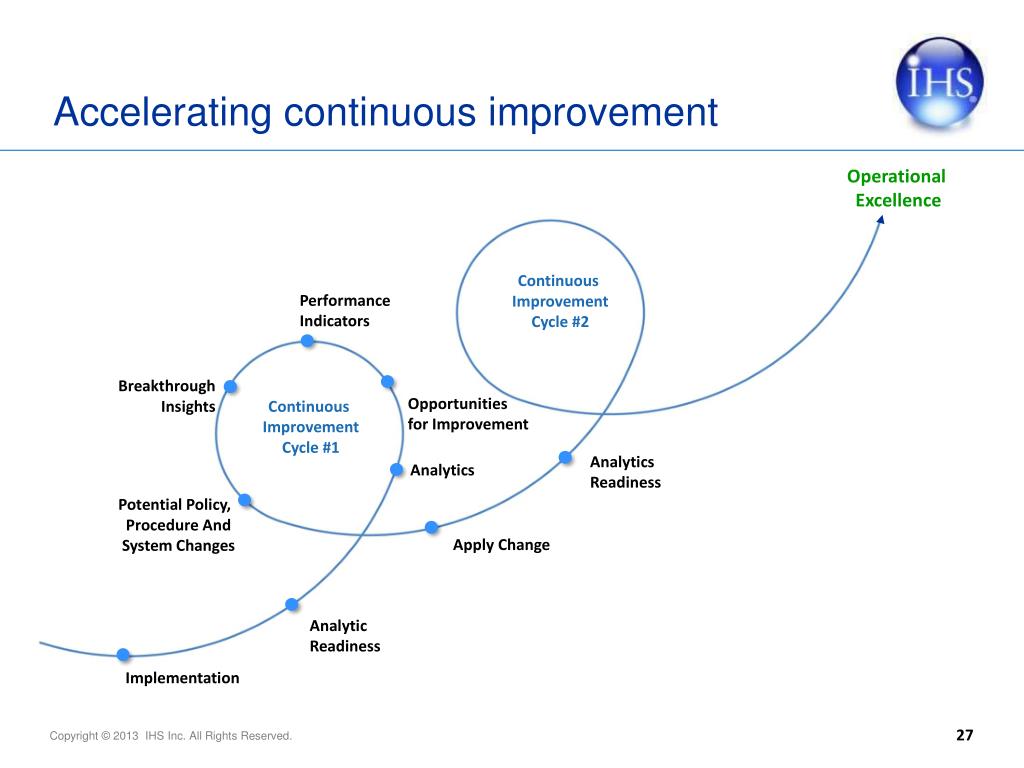 Accelerating continuous improvement

IHS

Operational Excellence

Continuous Improvement Cycle #2

Performance Indicators

Breakthrough Insights

Continuous Improvement Cycle #1

Opportunities for Improvement

Analytics

Analytics Readiness

Potential Policy, Procedure And System Changes

Apply Change

Analytic Readiness

Implementation

Copyright © 2013 IHS Inc. All Rights Reserved.

27